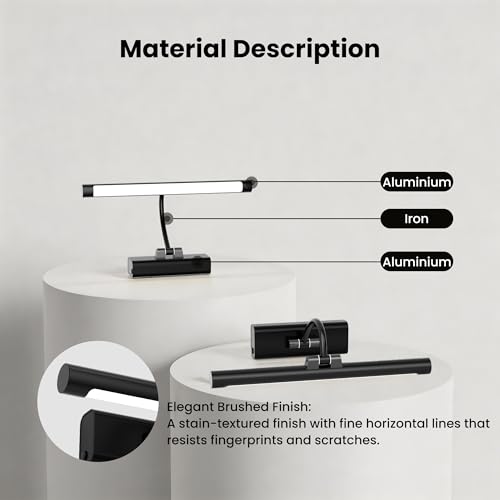 Material Description

Aluminium

Iron

Aluminium

Elegant Brushed Finish:
A stain-textured finish with fine horizontal lines that resists fingerprints and scratches.